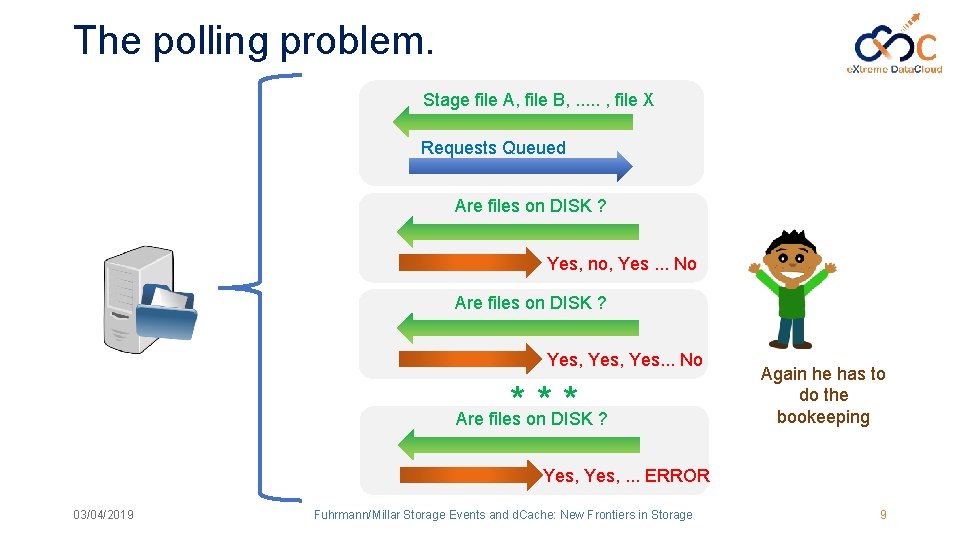 The polling problem.

eXtreme DataCloud

Stage file A, file B, ..... , file X

Requests Queued

Are files on DISK ?

Yes, no, Yes ... No

Are files on DISK ?

Yes, Yes, Yes... No

* * *

Are files on DISK ?

Yes, Yes, ... ERROR

Again he has to do the bookeeping

03/04/2019

Fuhrmann/Millar Storage Events and dCache: New Frontiers in Storage

9